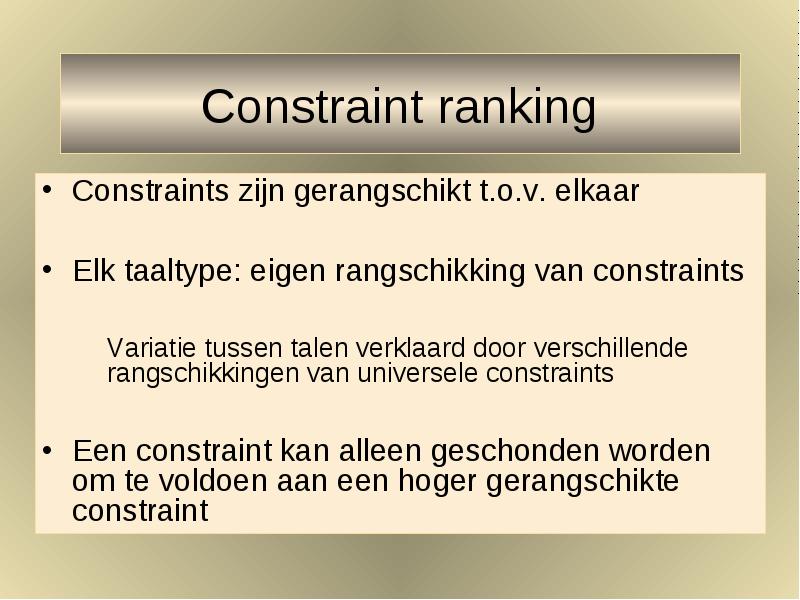 Constraint ranking

• Constraints zijn gerangschikt t.o.v. elkaar

• Elk taaltype: eigen rangschikking van constraints

Variatie tussen talen verklaard door verschillende rangschikkingen van universele constraints

• Een constraint kan alleen geschonden worden om te voldoen aan een hoger gerangschikte constraint